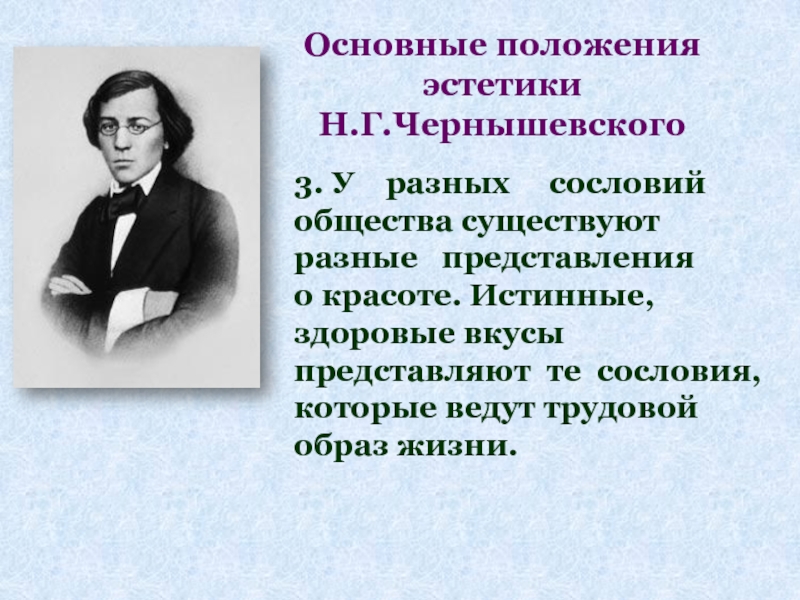 Основные положения эстетики Н.Г.Чернышевского

3. У разных сословий общества существуют разные представления о красоте. Истинные, здоровые вкусы представляют те сословия, которые ведут трудовой образ жизни.